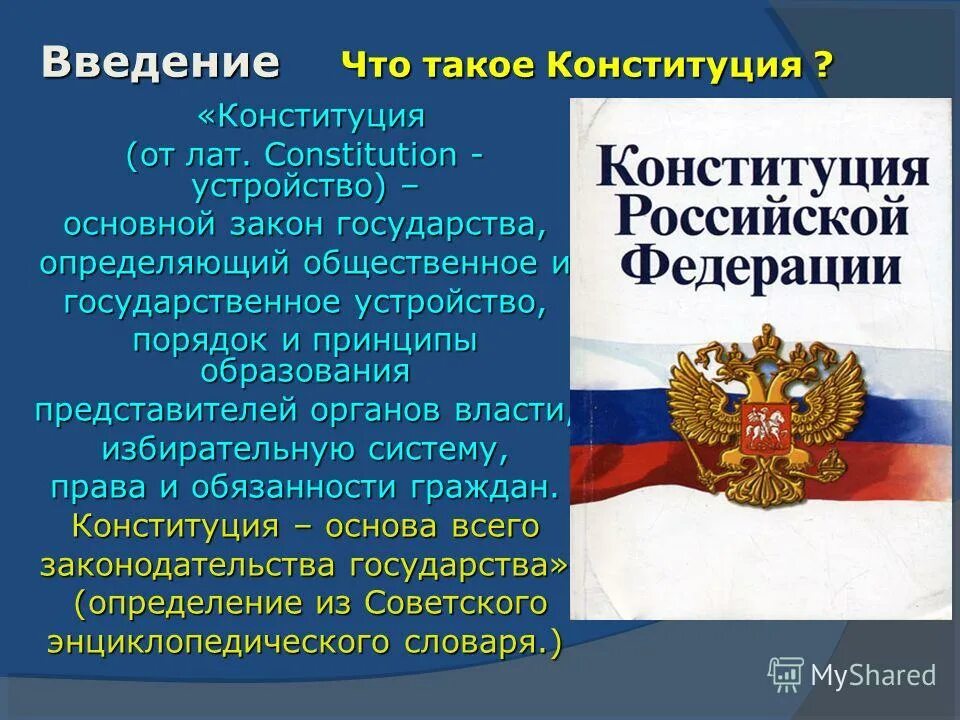 Введение Что такое Конституция ?

«Конституция (от лат. Constitution - устройство) – основной закон государства, определяющий общественное и государственное устройство, порядок и принципы образования представителей органов власти, избирательную систему, права и обязанности граждан. Конституция – основа всего законодательства государства» (определение из Советского энциклопедического словаря.)

Конституция Российской Федерации

MyShared